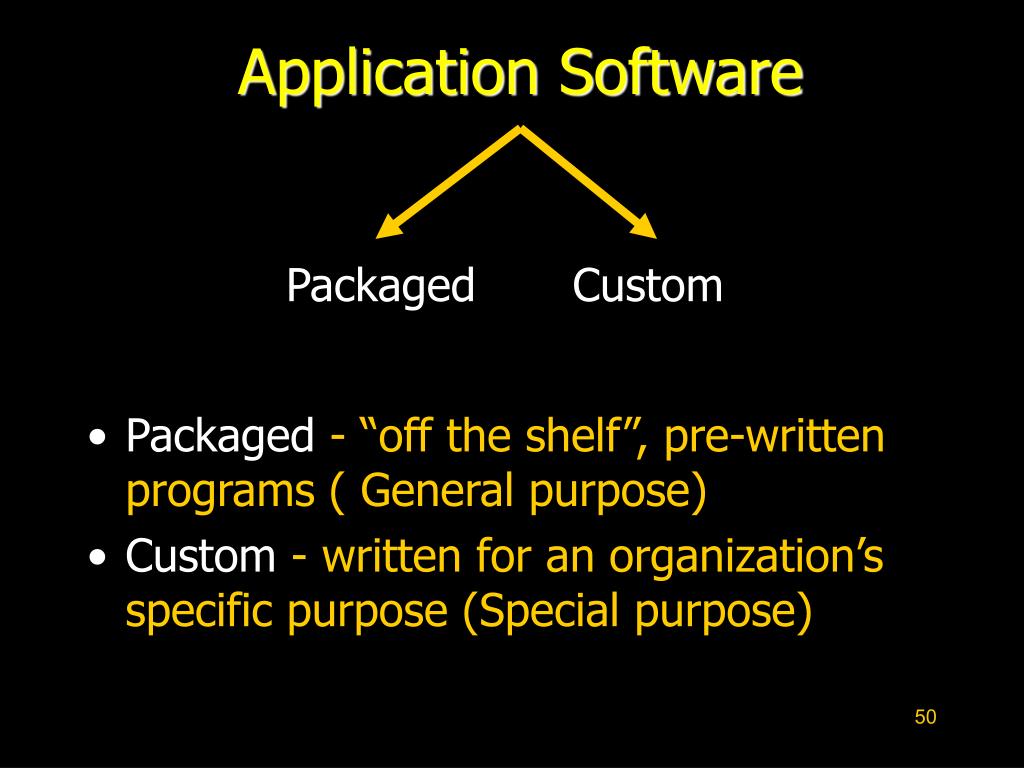 Application Software

Packaged Custom

• Packaged - “off the shelf”, pre-written programs ( General purpose)
• Custom - written for an organization’s specific purpose (Special purpose)

50